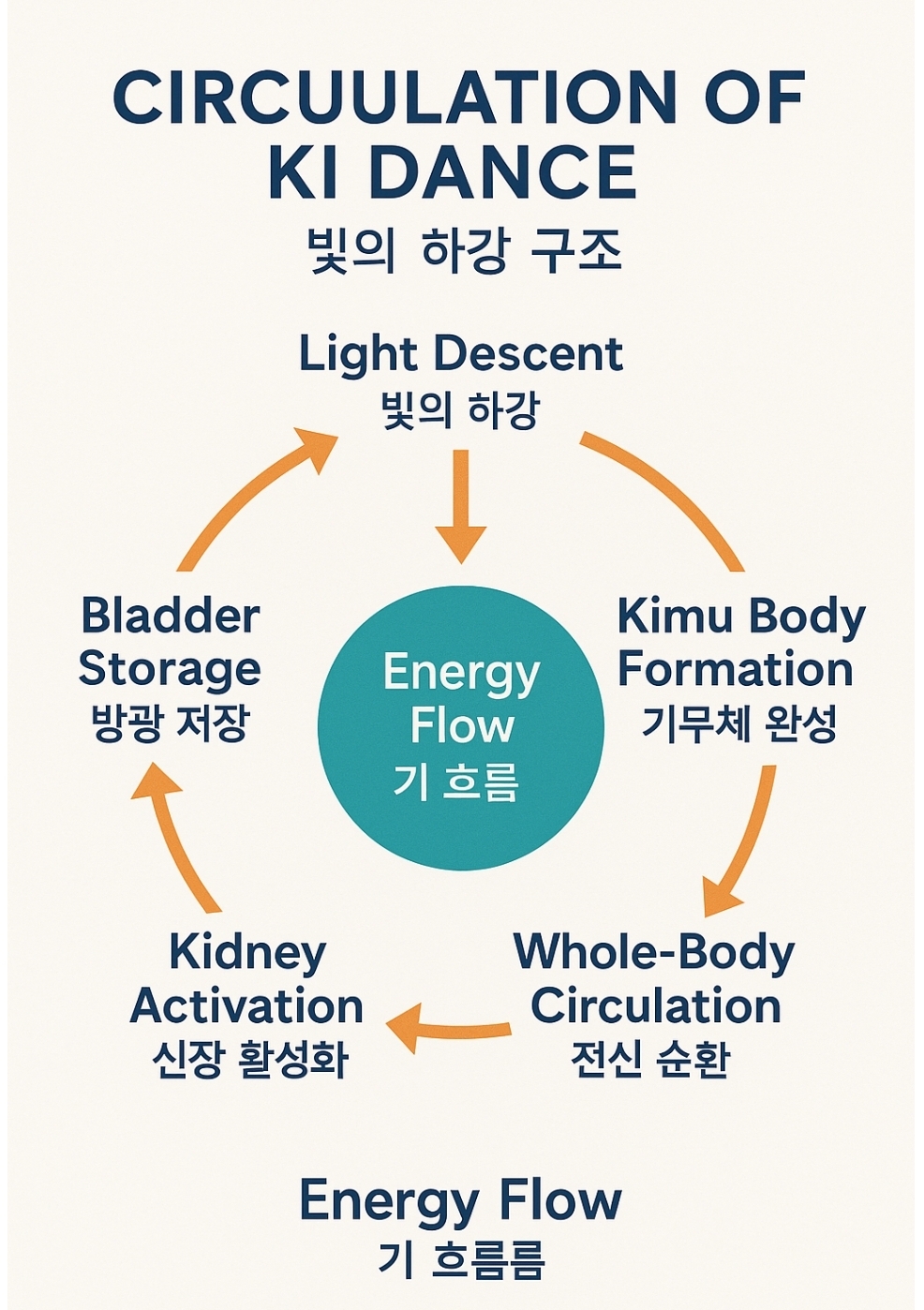 CIRCUULATION OF KI DANCE
빛의 하강 구조

Light Descent
빛의 하강

Energy Flow
기 흐름

Kimu Body Formation
기무체 완성

Whole-Body Circulation
전신 순환

Kidney Activation
신장 활성화

Bladder Storage
방광 저장

Energy Flow
기 흐름름